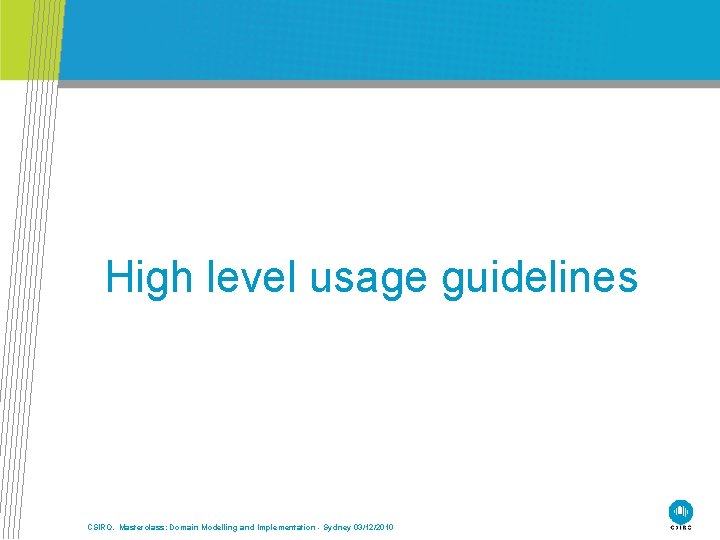 High level usage guidelines

CSIRO. Masterclass: Domain Modelling and Implementation - Sydney 03/12/2010

CSIRO